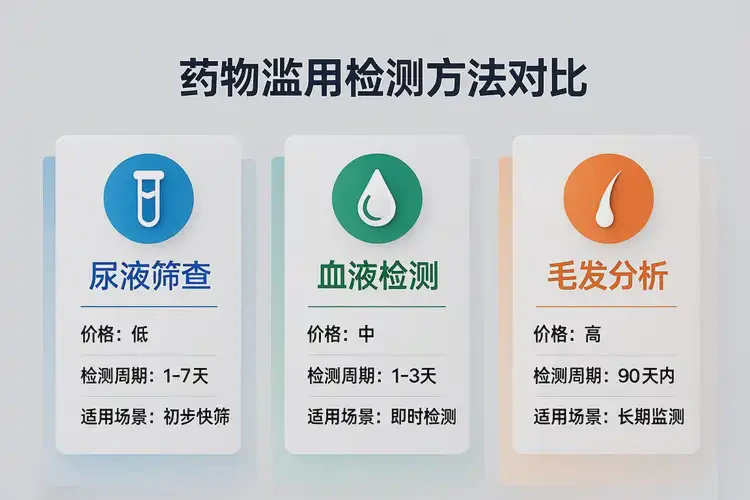 药物滥用检测方法对比

尿液筛查

价格：低

检测周期：1-7天

适用场景：初步快筛

血液检测

价格：中

检测周期：1-3天

适用场景：即时检测

毛发分析

价格：高

检测周期：90天内

适用场景：长期监测